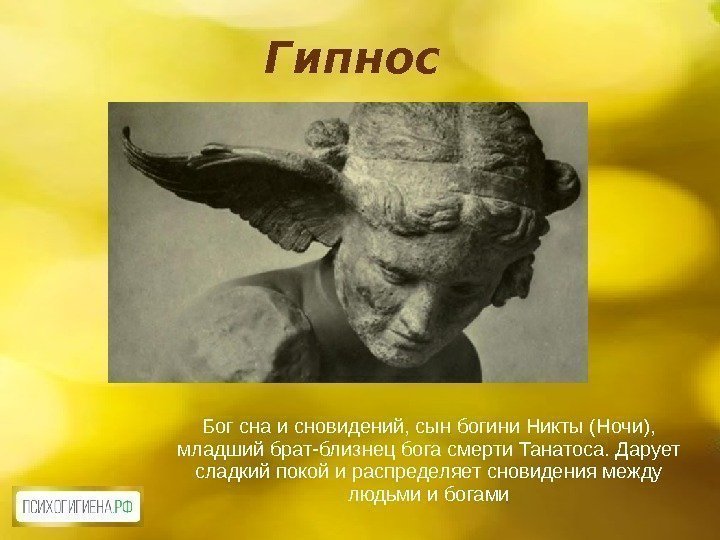 Гипнос

Бог сна и сновидений, сын богини Никты (Ночи), младший брат-близнец бога смерти Танатоса. Дарует сладкий покой и распределяет сновидения между людьми и богами

ПСИХОГИГИЕНА.РФ